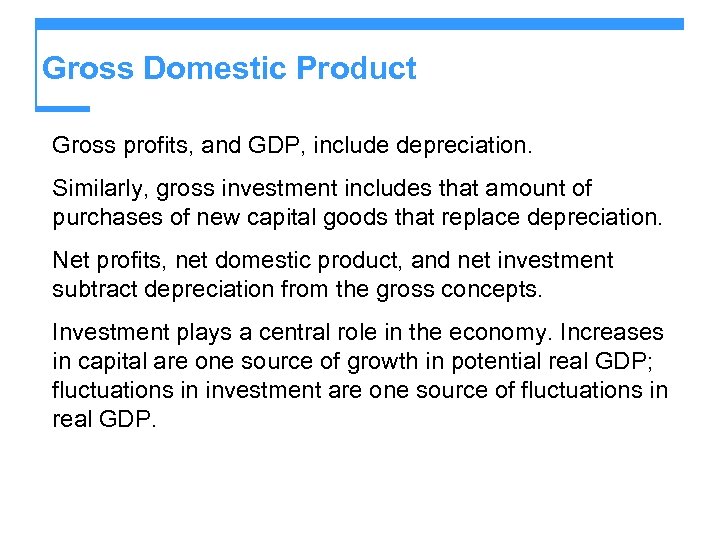 Gross Domestic Product

Gross profits, and GDP, include depreciation.

Similarly, gross investment includes that amount of purchases of new capital goods that replace depreciation.

Net profits, net domestic product, and net investment subtract depreciation from the gross concepts.

Investment plays a central role in the economy. Increases in capital are one source of growth in potential real GDP; fluctuations in investment are one source of fluctuations in real GDP.